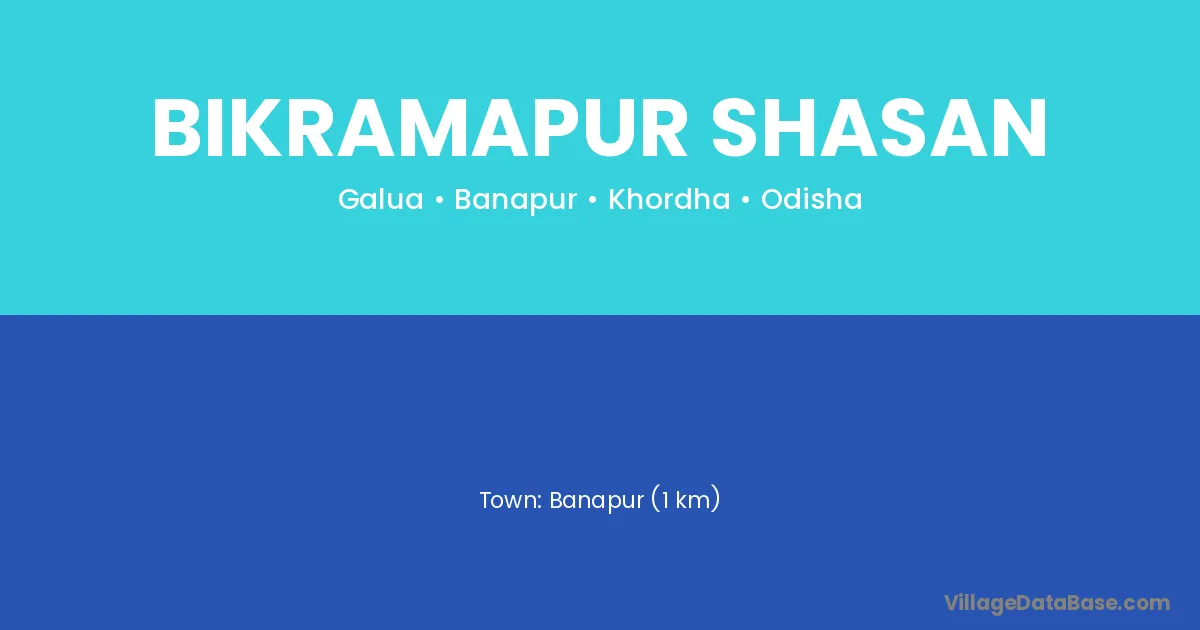 BIKRAMAPUR SHASAN

Galua • Banapur • Khordha • Odisha

Town: Banapur (1 km)

VillageDataBase.com